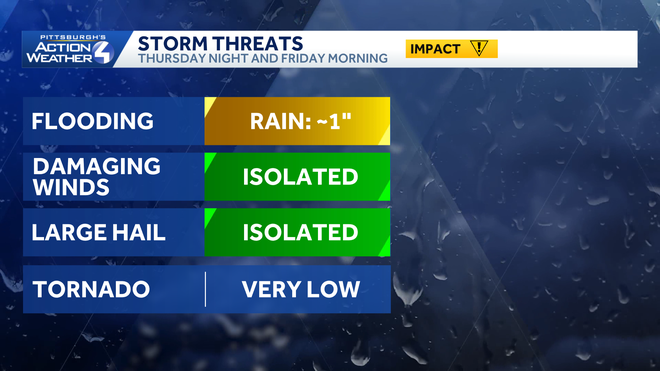 PITTSBURGH'S ACTION WEATHER 4

STORM THREATS
THURSDAY NIGHT AND FRIDAY MORNING

IMPACT !

| FLOODING | RAIN: ~1" |
|---|---|
| DAMAGING WINDS | ISOLATED |
| LARGE HAIL | ISOLATED |
| TORNADO | VERY LOW |